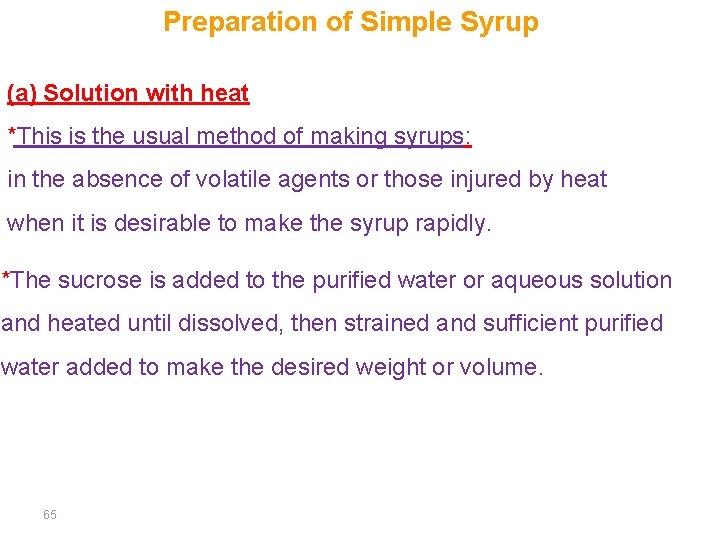 Preparation of Simple Syrup

(a) Solution with heat

*This is the usual method of making syrups:

in the absence of volatile agents or those injured by heat

when it is desirable to make the syrup rapidly.

*The sucrose is added to the purified water or aqueous solution and heated until dissolved, then strained and sufficient purified water added to make the desired weight or volume.

65